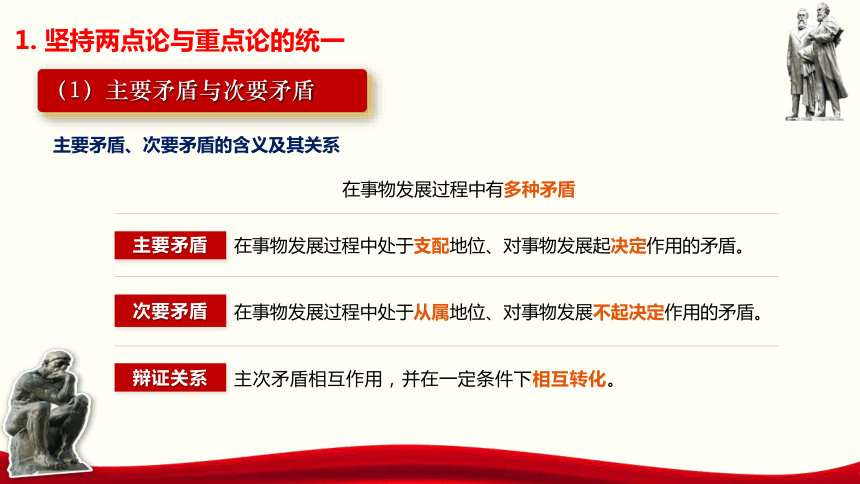 1. 坚持两点论与重点论的统一

（1）主要矛盾与次要矛盾

主要矛盾、次要矛盾的含义及其关系

在事物发展过程中有多种矛盾

主要矛盾 在事物发展过程中处于支配地位、对事物发展起决定作用的矛盾。

次要矛盾 在事物发展过程中处于从属地位、对事物发展不起决定作用的矛盾。

辩证关系 主次矛盾相互作用，并在一定条件下相互转化。